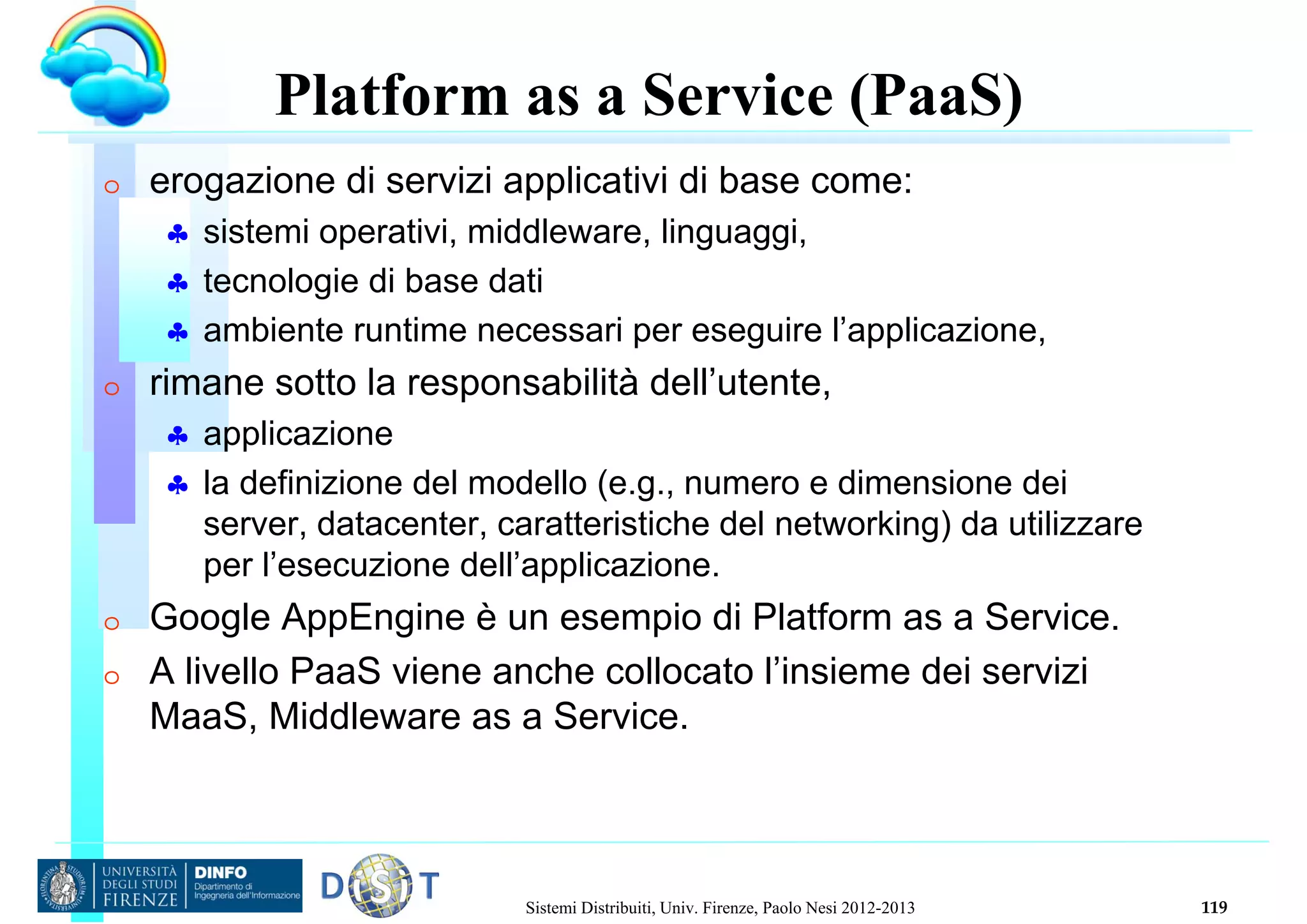 Platform as a Service (PaaS)

○ erogazione di servizi applicativi di base come:
♣ sistemi operativi, middleware, linguaggi,
♣ tecnologie di base dati
♣ ambiente runtime necessari per eseguire l'applicazione,

○ rimane sotto la responsabilità dell'utente,
♣ applicazione
♣ la definizione del modello (e.g., numero e dimensione dei server, datacenter, caratteristiche del networking) da utilizzare per l'esecuzione dell'applicazione.

○ Google AppEngine è un esempio di Platform as a Service.

○ A livello PaaS viene anche collocato l'insieme dei servizi MaaS, Middleware as a Service.

UNIVERSITÀ DEGLI STUDI FIRENZE DINFO Dipartimento di Ingegneria dell'Informazione

DISIT

Sistemi Distribuiti, Univ. Firenze, Paolo Nesi 2012-2013

119